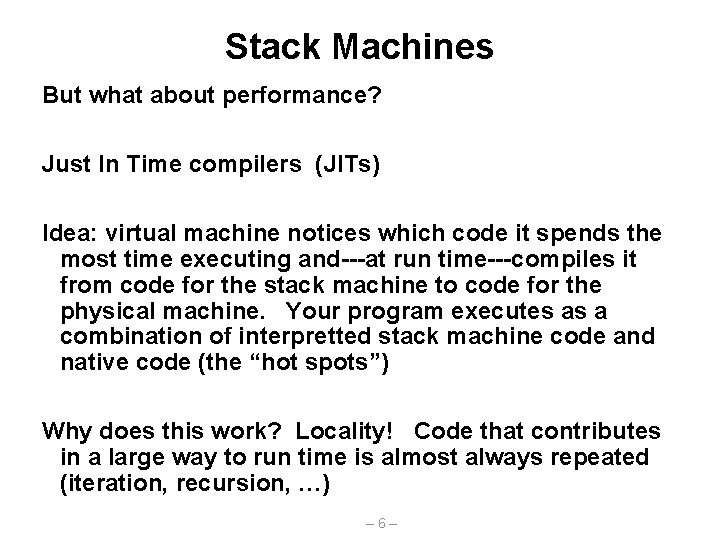 Stack Machines

But what about performance?

Just In Time compilers (JITs)

Idea: virtual machine notices which code it spends the most time executing and---at run time---compiles it from code for the stack machine to code for the physical machine. Your program executes as a combination of interpretted stack machine code and native code (the “hot spots”)

Why does this work? Locality! Code that contributes in a large way to run time is almost always repeated (iteration, recursion, …)

– 6 –